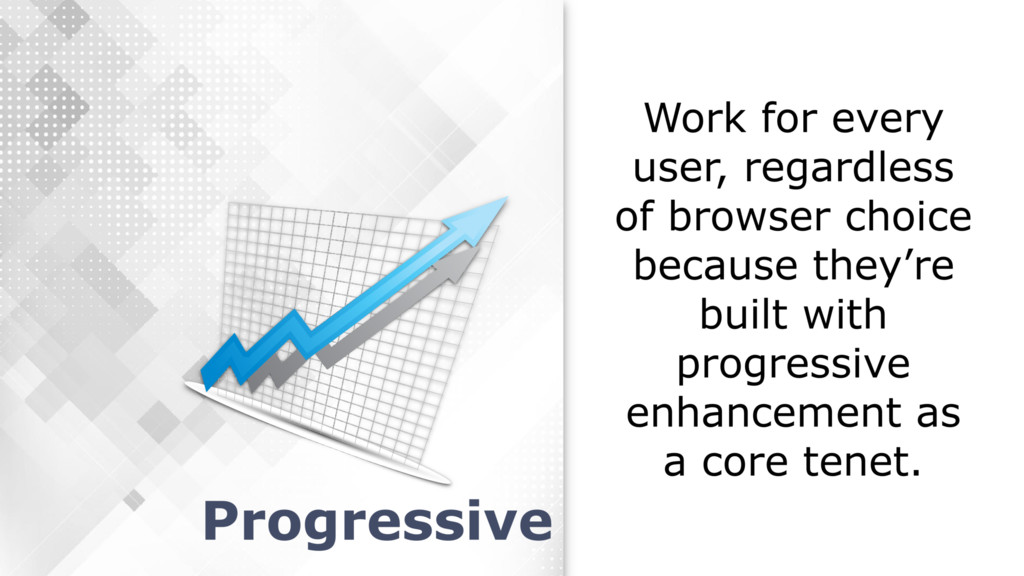 Progressive

Work for every user, regardless of browser choice because they’re built with progressive enhancement as a core tenet.